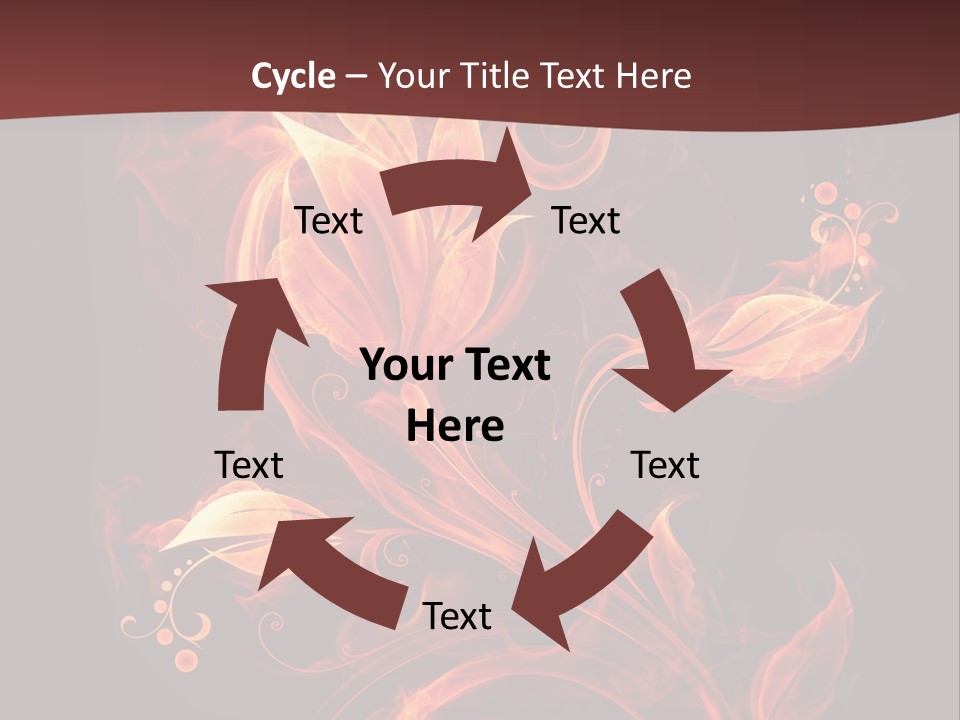 Cycle – Your Title Text Here

Text

Text

Your Text Here

Text

Text

Text